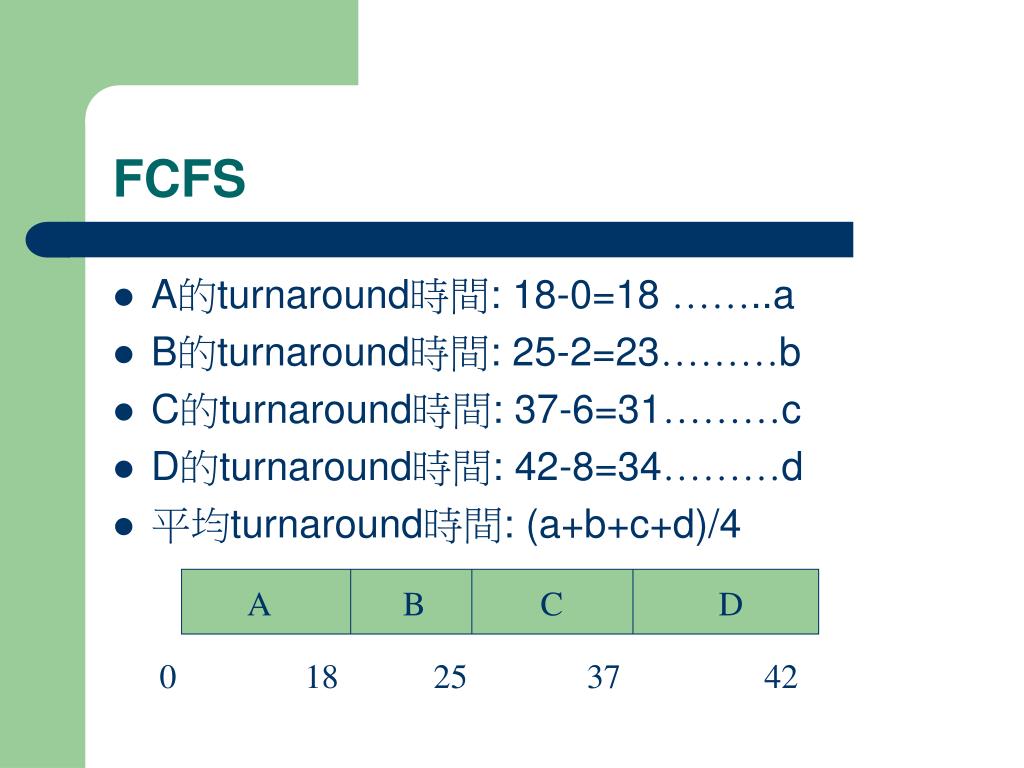 FCFS

- A的turnaround時間: 18-0=18 ……..a
- B的turnaround時間: 25-2=23………b
- C的turnaround時間: 37-6=31………c
- D的turnaround時間: 42-8=34………d
- 平均turnaround時間: (a+b+c+d)/4

| A | B | C | D |
|---|---|---|---|

0 18 25 37 42